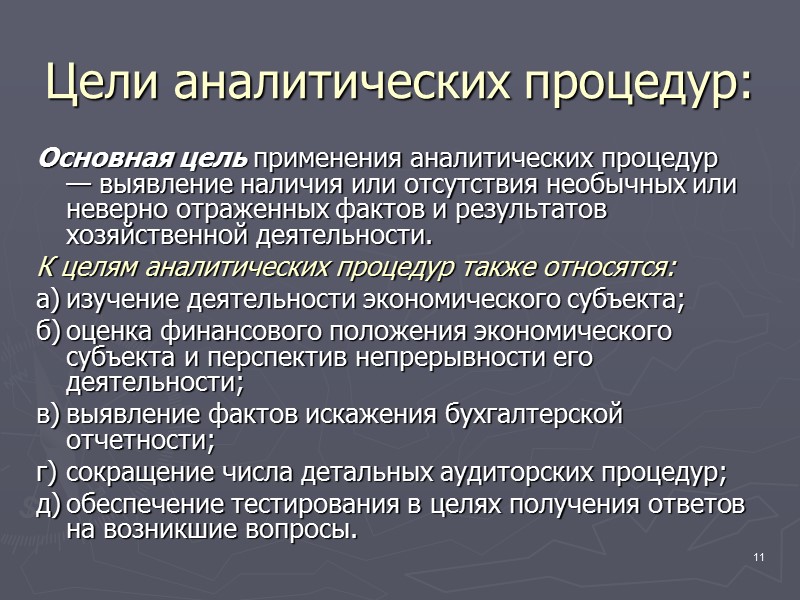 Цели аналитических процедур:

Основная цель применения аналитических процедур — выявление наличия или отсутствия необычных или неверно отраженных фактов и результатов хозяйственной деятельности.

К целям аналитических процедур также относятся:

а) изучение деятельности экономического субъекта;

б) оценка финансового положения экономического субъекта и перспектив непрерывности его деятельности;

в) выявление фактов искажения бухгалтерской отчетности;

г) сокращение числа детальных аудиторских процедур;

д) обеспечение тестирования в целях получения ответов на возникшие вопросы.

11